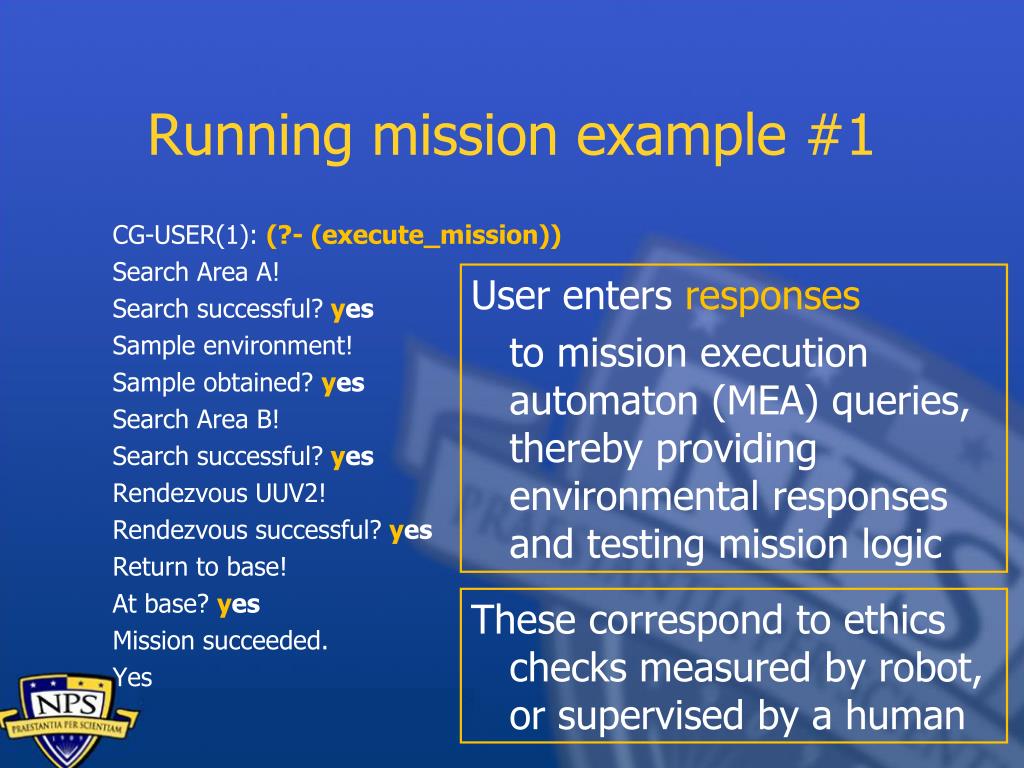 Running mission example #1

CG-USER(1): (?- (execute_mission))
Search Area A!
Search successful? yes
Sample environment!
Sample obtained? yes
Search Area B!
Search successful? yes
Rendezvous UUV2!
Rendezvous successful? yes
Return to base!
At base? yes
Mission succeeded.
Yes

User enters responses to mission execution automaton (MEA) queries, thereby providing environmental responses and testing mission logic

These correspond to ethics checks measured by robot, or supervised by a human

NPS
PRAESTANTIA PER SCIENTIAM